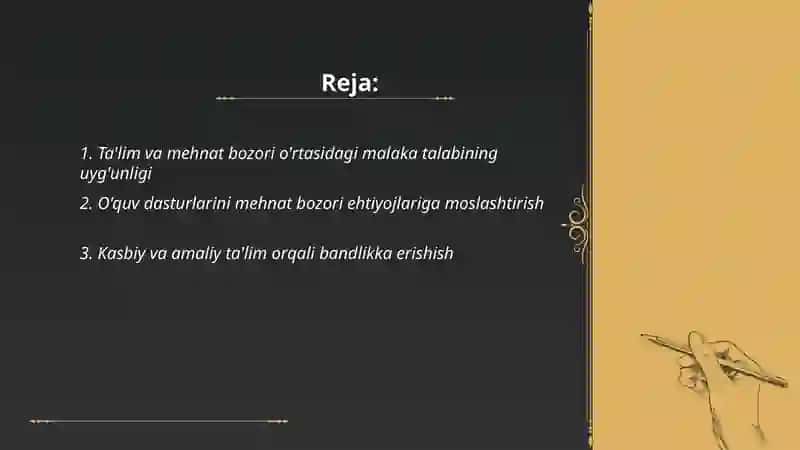 Reja:

1. Ta'lim va mehnat bozori o'rtasidagi malaka talabining uyg'unligi

2. O'quv dasturlarini mehnat bozori ehtiyojlariga moslashtirish

3. Kasbiy va amaliy ta'lim orqali bandlikka erishish